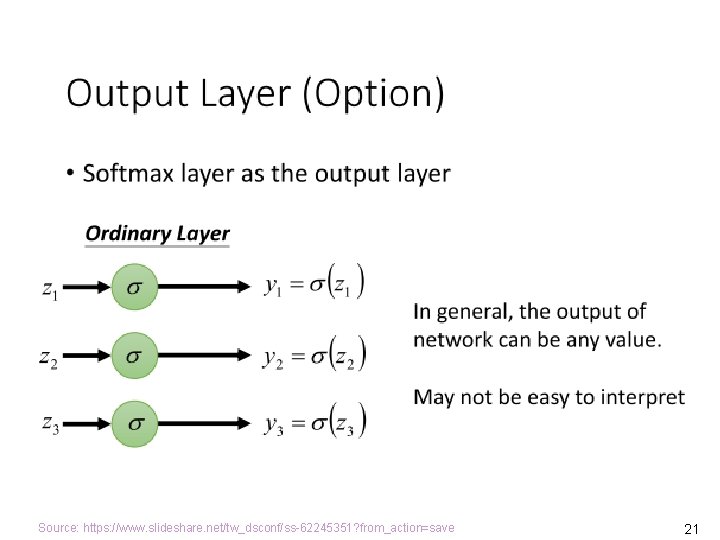 Output Layer (Option)

• Softmax layer as the output layer

Ordinary Layer

$z_1$ $\sigma$ $y_1 = \sigma(z_1)$

$z_2$ $\sigma$ $y_2 = \sigma(z_2)$

$z_3$ $\sigma$ $y_3 = \sigma(z_3)$

In general, the output of network can be any value.

May not be easy to interpret

Source: https://www.slideshare.net/tw_dsconf/ss-62245351?from_action=save

21